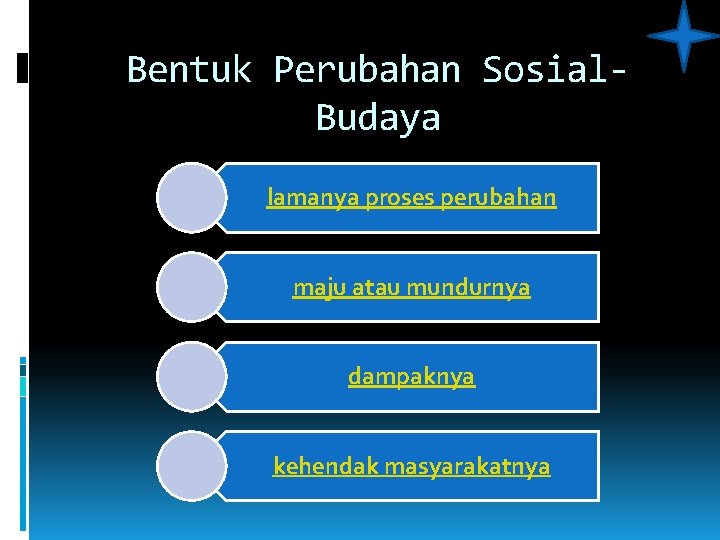 Bentuk Perubahan Sosial-Budaya

lamanya proses perubahan

maju atau mundurnya

dampaknya

kehendak masyarakatnya